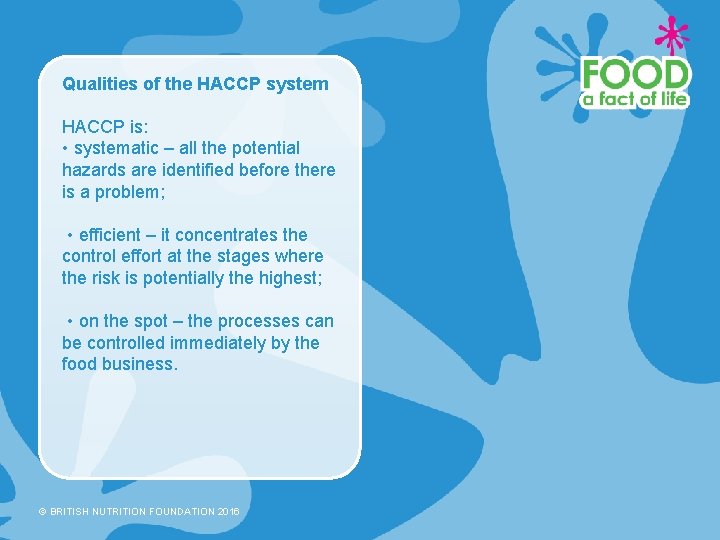 FOOD
a fact of life

Qualities of the HACCP system

HACCP is:
• systematic – all the potential hazards are identified before there is a problem;

• efficient – it concentrates the control effort at the stages where the risk is potentially the highest;

• on the spot – the processes can be controlled immediately by the food business.

© BRITISH NUTRITION FOUNDATION 2016